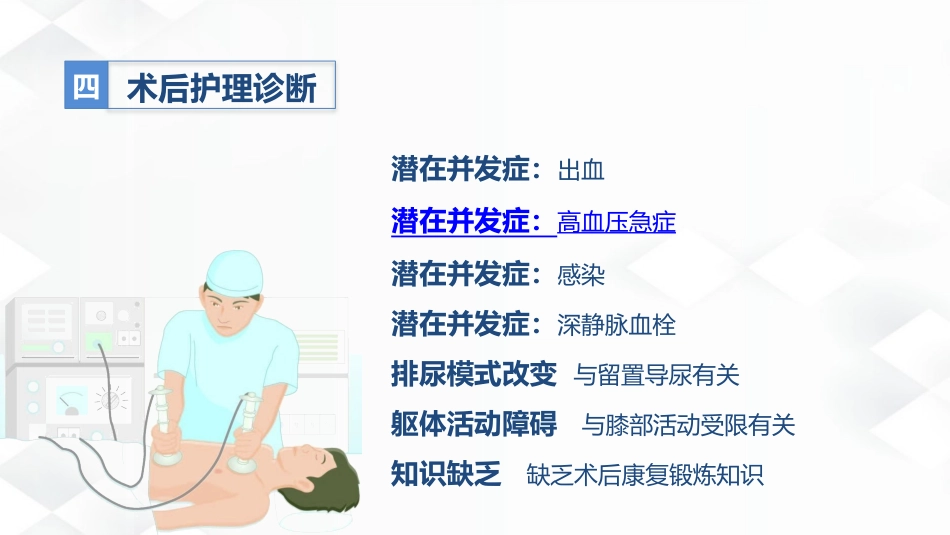 四 术后护理诊断

潜在并发症：出血

潜在并发症：高血压急症

潜在并发症：感染

潜在并发症：深静脉血栓

排尿模式改变 与留置导尿有关

躯体活动障碍 与膝部活动受限有关

知识缺乏 缺乏术后康复锻炼知识